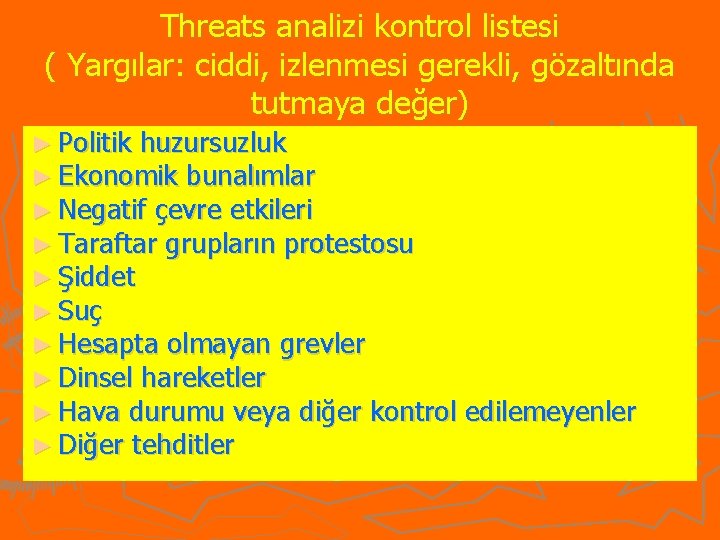 Threats analizi kontrol listesi
( Yargılar: ciddi, izlenmesi gerekli, gözaltında tutmaya değer)

► Politik huzursuzluk
► Ekonomik bunalımlar
► Negatif çevre etkileri
► Taraftar grupların protestosu
► Şiddet
► Suç
► Hesapta olmayan grevler
► Dinsel hareketler
► Hava durumu veya diğer kontrol edilemeyenler
► Diğer tehditler